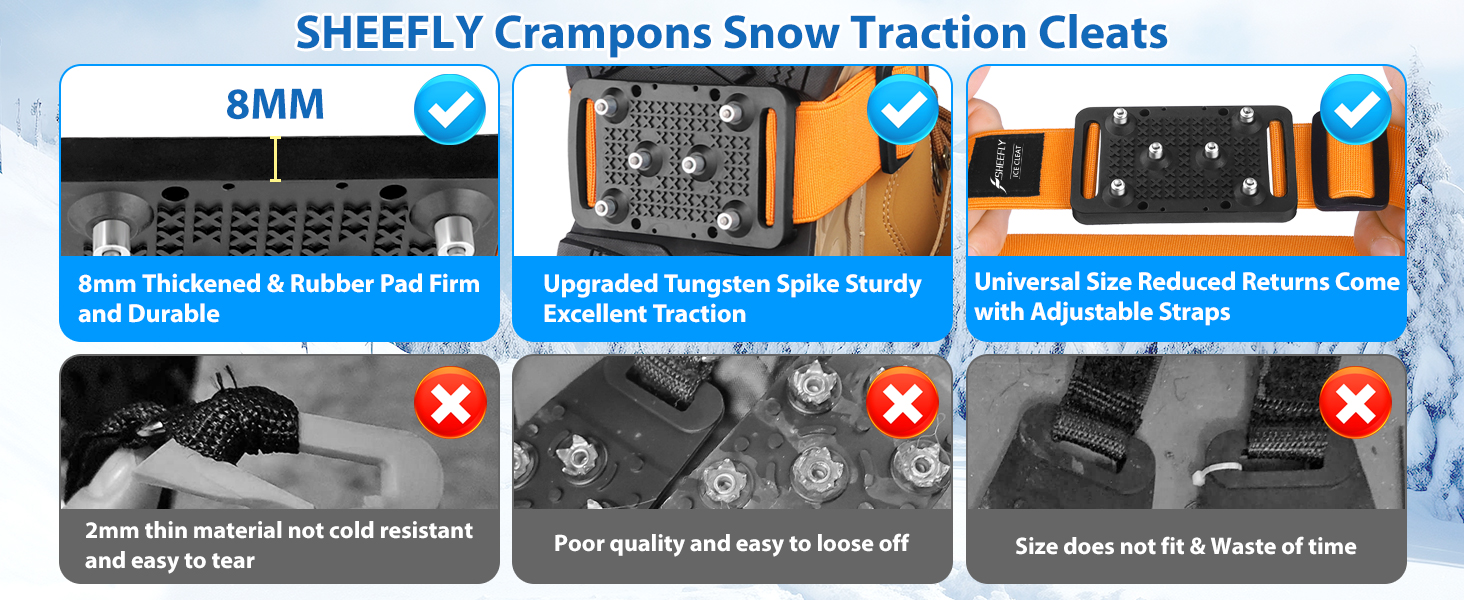 SHEEFLY Crampons Snow Traction Cleats

8MM

8mm Thickened & Rubber Pad Firm and Durable

Upgraded Tungsten Spike Sturdy Excellent Traction

SHEEFLY ICE CLEAT

Universal Size Reduced Returns Come with Adjustable Straps

2mm thin material not cold resistant and easy to tear

Poor quality and easy to loose off

Size does not fit & Waste of time